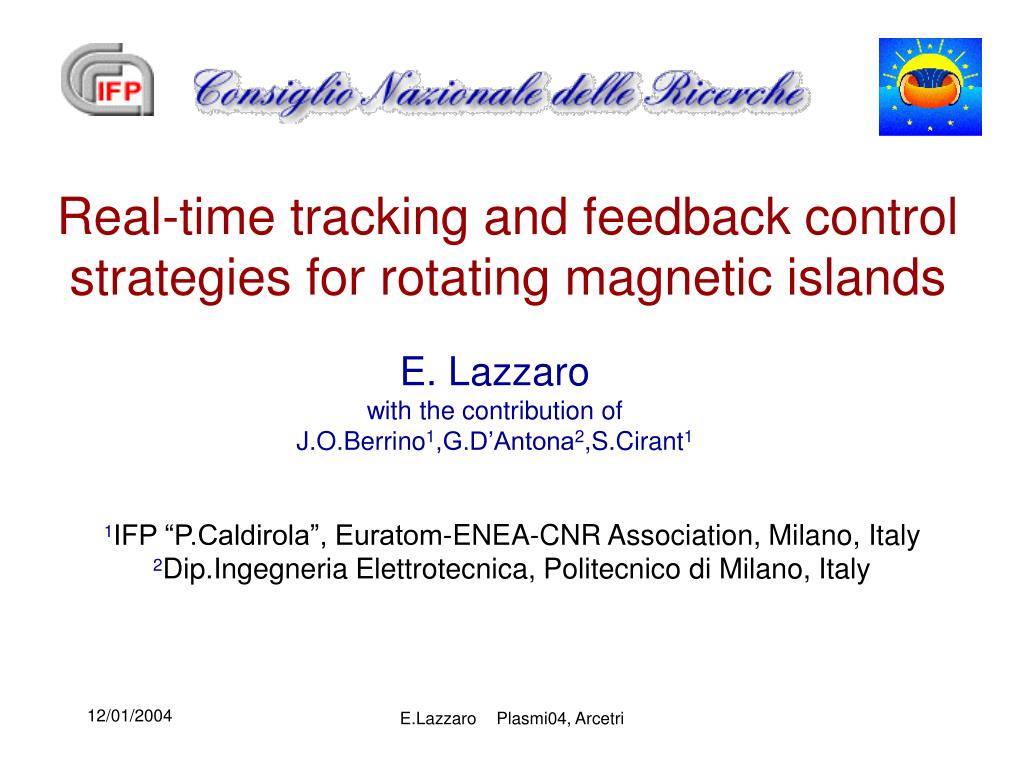 IFP

Consiglio Nazionale delle Ricerche

Real-time tracking and feedback control strategies for rotating magnetic islands

E. Lazzaro
with the contribution of
J.O.Berrino$^1$,G.D'Antona$^2$,S.Cirant$^1$

$^1$IFP "P.Caldirola", Euratom-ENEA-CNR Association, Milano, Italy
$^2$Dip.Ingegneria Elettrotecnica, Politecnico di Milano, Italy

12/01/2004

E.Lazzaro Plasmi04, Arcetri